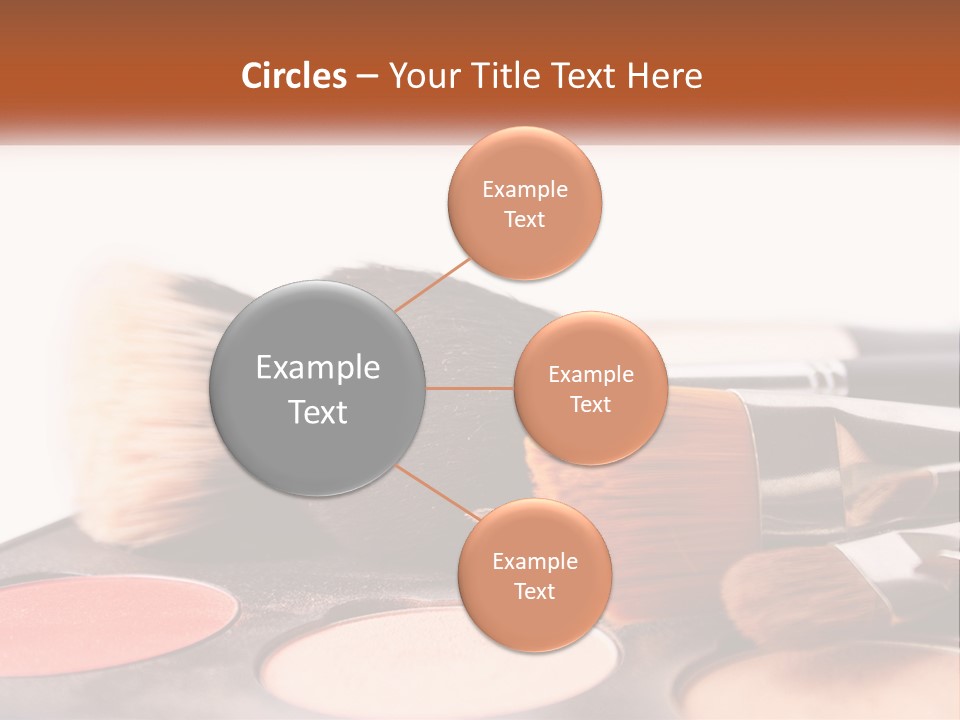 Circles – Your Title Text Here

Example Text

Example Text

Example Text

Example Text